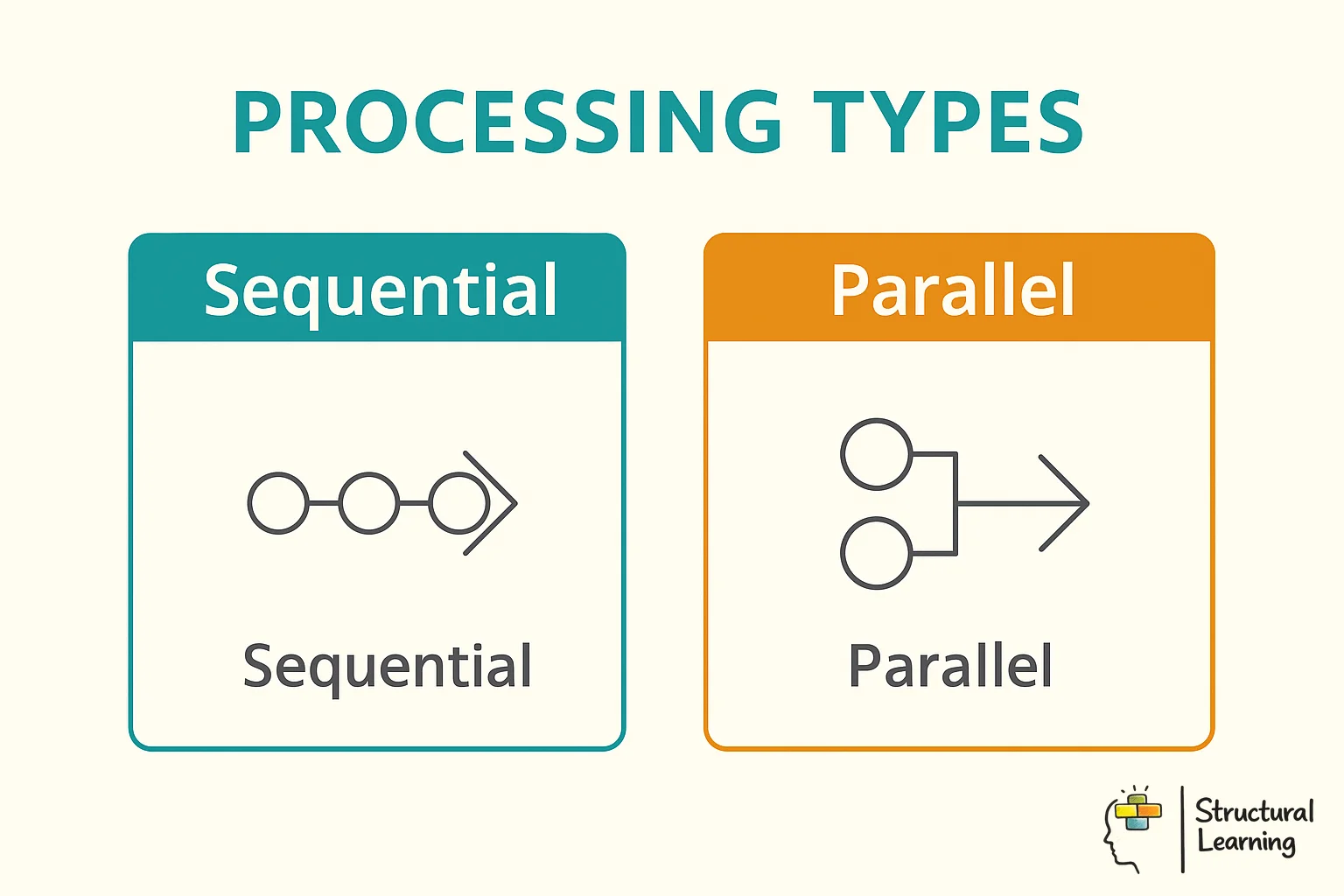 PROCESSING TYPES

Sequential

Sequential

Parallel

Parallel

Structural Learning